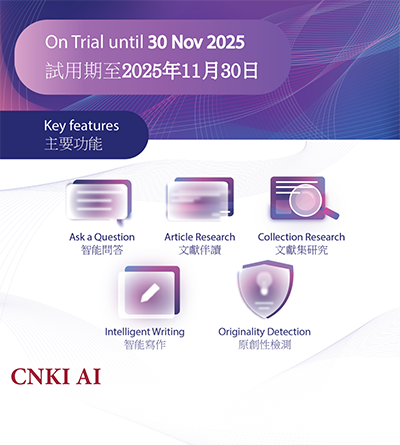 On Trial until 30 Nov 2025
試用期至2025年11月30日

Key features
主要功能

Ask a Question
智能問答

Article Research
文獻伴讀

Collection Research
文獻集研究

Intelligent Writing
智能寫作

Originality Detection
原創性檢測

CNKI AI